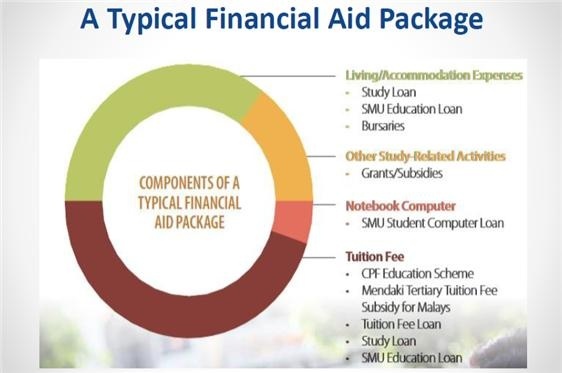 A Typical Financial Aid Package

COMPONENTS OF A TYPICAL FINANCIAL AID PACKAGE

Living/Accommodation Expenses
- Study Loan
- SMU Education Loan
- Bursaries

Other Study-Related Activities
- Grants/Subsidies

Notebook Computer
- SMU Student Computer Loan

Tuition Fee
- CPF Education Scheme
- Mendaki Tertiary Tuition Fee Subsidy for Malays
- Tuition Fee Loan
- Study Loan
- SMU Education Loan